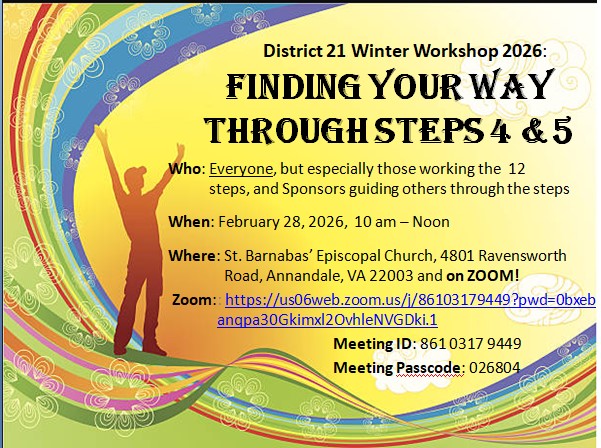 District 21 Winter Workshop 2026:

FINDING YOUR WAY THROUGH STEPS 4 & 5

Who: Everyone, but especially those working the 12 steps, and Sponsors guiding others through the steps

When: February 28, 2026, 10 am – Noon

Where: St. Barnabas' Episcopal Church, 4801 Ravensworth Road, Annandale, VA 22003 and on ZOOM!

Zoom:: https://us06web.zoom.us/j/86103179449?pwd=0bxebanqpa30Gkimxl2OvhleNVGDki.1

Meeting ID: 861 0317 9449

Meeting Passcode: 026804